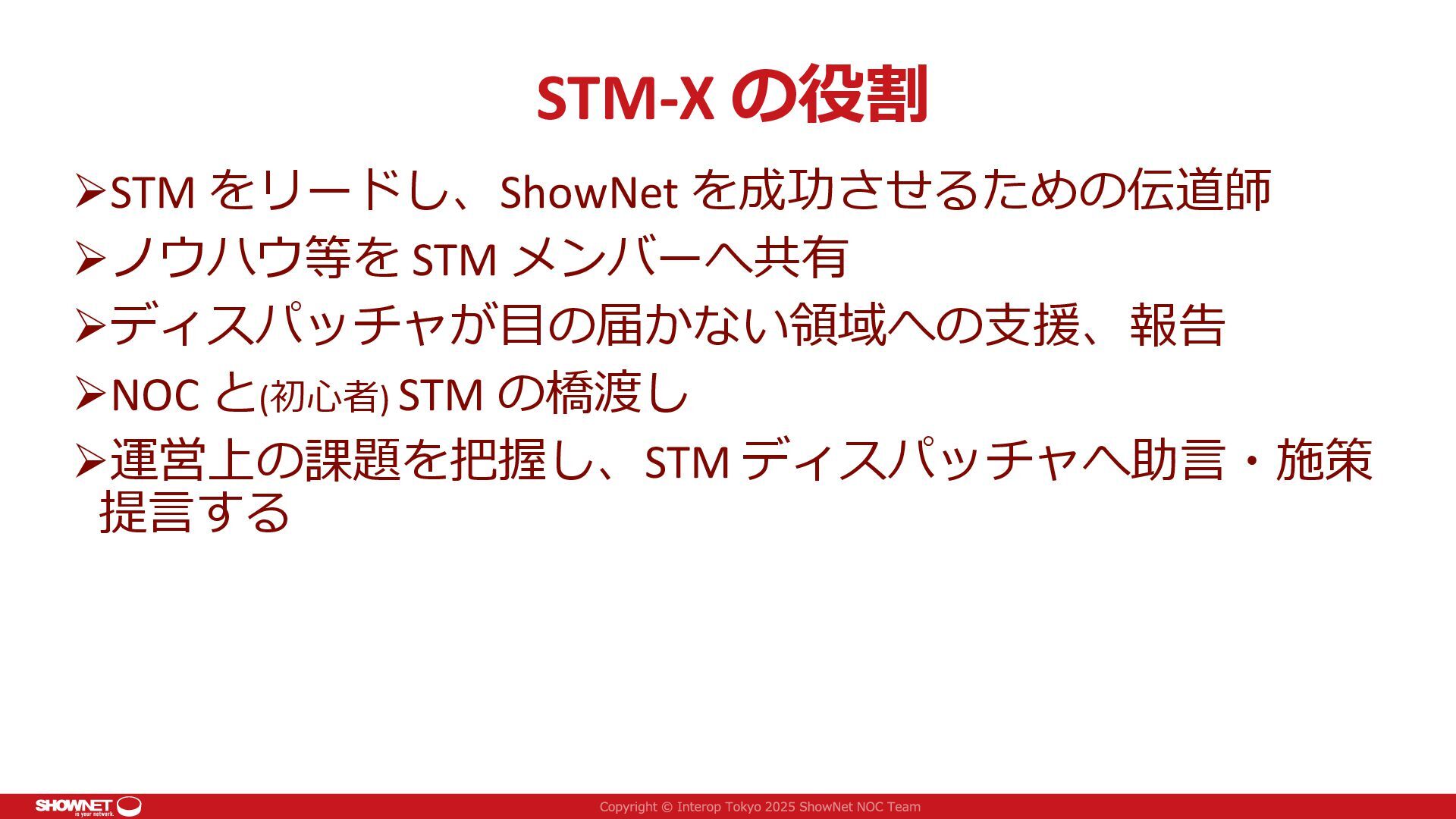 STM-X の役割

➢STM をリードし、ShowNet を成功させるための伝道師

➢ノウハウ等を STM メンバーへ共有

➢ディスパッチャが目の届かない領域への支援、報告

➢NOC と(初心者) STM の橋渡し

➢運営上の課題を把握し、STM ディスパッチャへ助言・施策提言する

SHOWNET is your network.

Copyright © Interop Tokyo 2025 ShowNet NOC Team